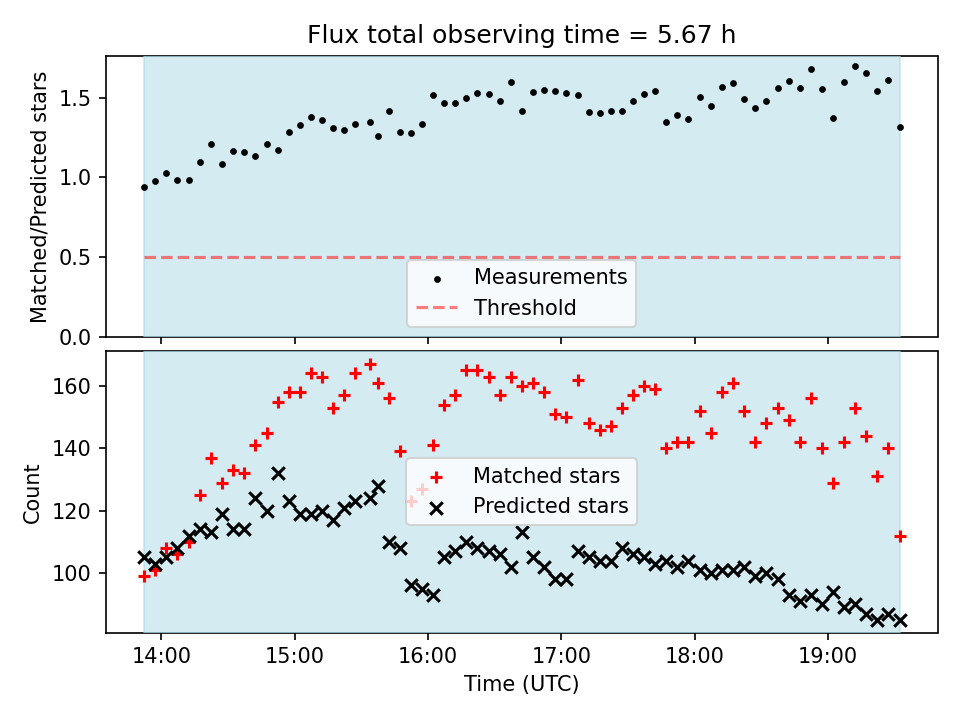 Flux total observing time = 5.67 h

Matched/Predicted stars

1.5
1.0
0.5
0.0

Measurements
Threshold

Count

160
140
120
100

Matched stars
Predicted stars

14:00
15:00
16:00
17:00
18:00
19:00

Time (UTC)